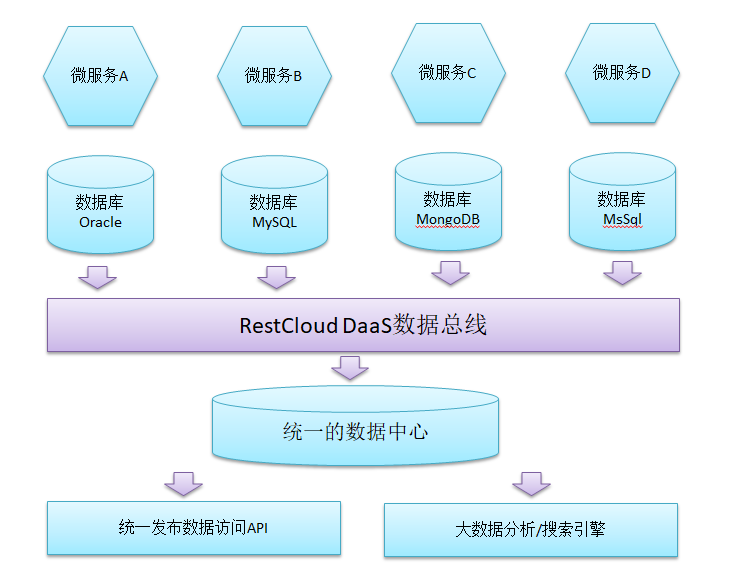 微服务A

微服务B

微服务C

微服务D

数据库
Oracle

数据库
MySQL

数据库
MongoDB

数据库
MsSql

RestCloud DaaS数据总线

统一的数据中心

统一发布数据访问API

大数据分析/搜索引擎